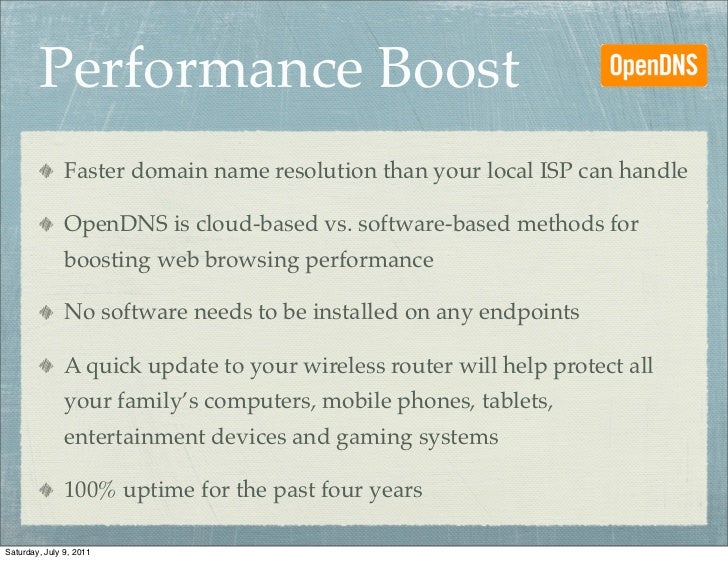 Performance Boost

OpenDNS

Faster domain name resolution than your local ISP can handle

OpenDNS is cloud-based vs. software-based methods for boosting web browsing performance

No software needs to be installed on any endpoints

A quick update to your wireless router will help protect all your family's computers, mobile phones, tablets, entertainment devices and gaming systems

100% uptime for the past four years

Saturday, July 9, 2011